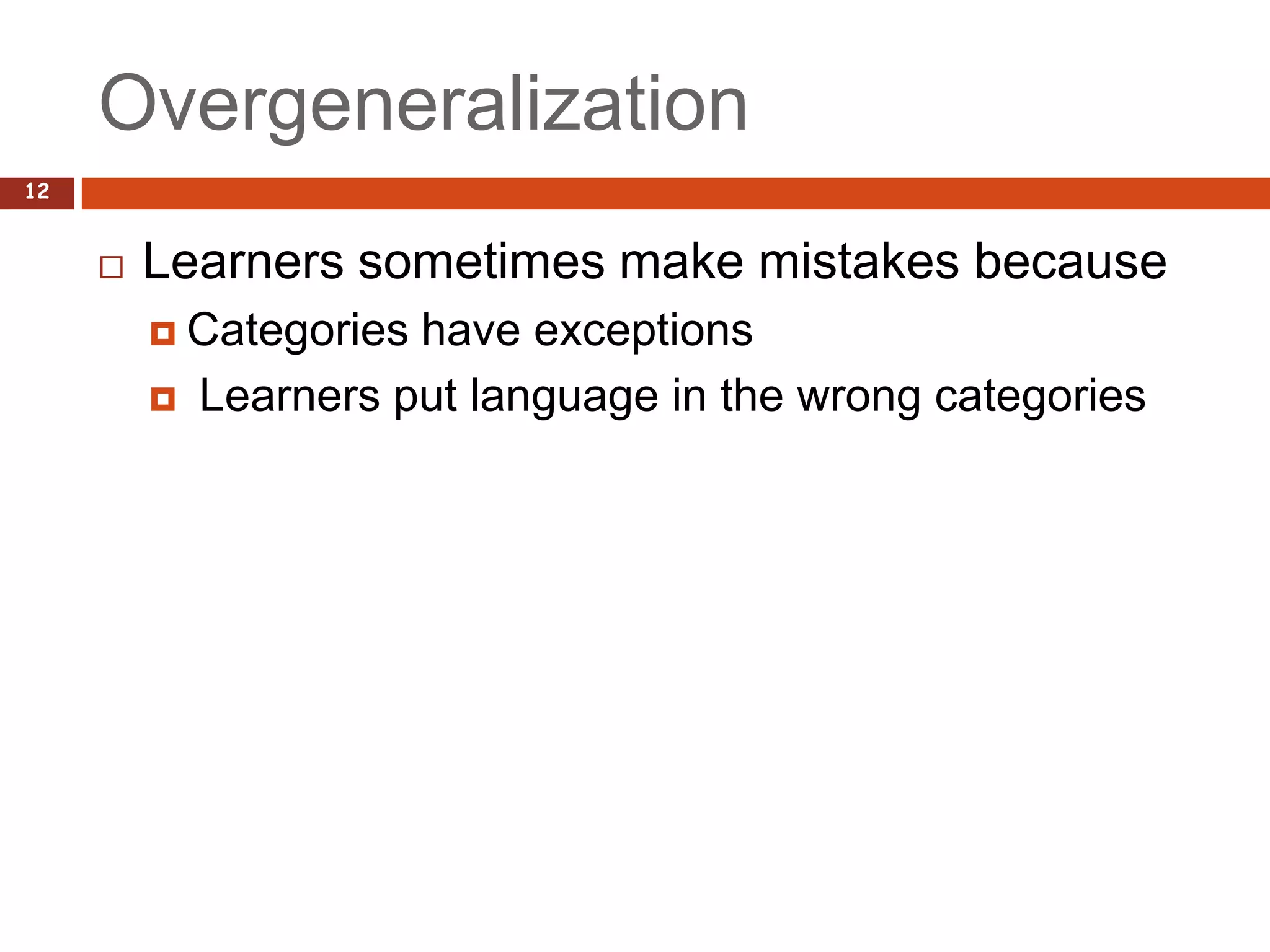 Overgeneralization

12

Learners sometimes make mistakes because
Categories have exceptions
Learners put language in the wrong categories